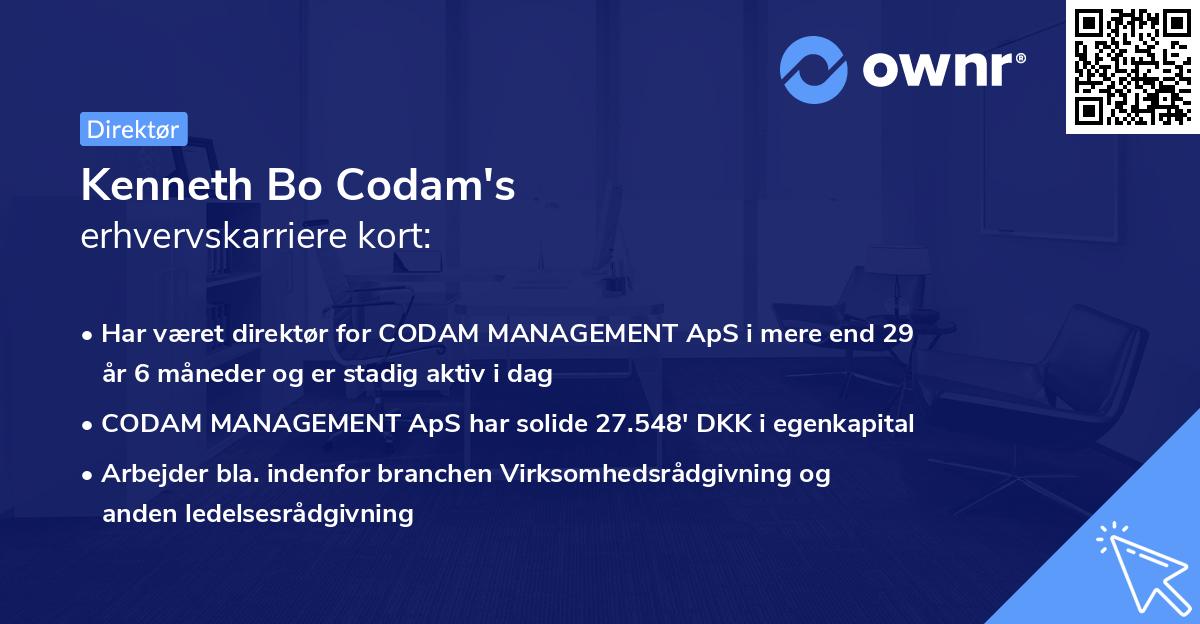 ownr®

Direktør

Kenneth Bo Codam's
erhvervskarriere kort:

• Har været direktør for CODAM MANAGEMENT ApS i mere end 29 år 6 måneder og er stadig aktiv i dag

• CODAM MANAGEMENT ApS har solide 27.548' DKK i egenkapital

• Arbejder bla. indenfor branchen Virksomhedsrådgivning og anden ledelsesrådgivning